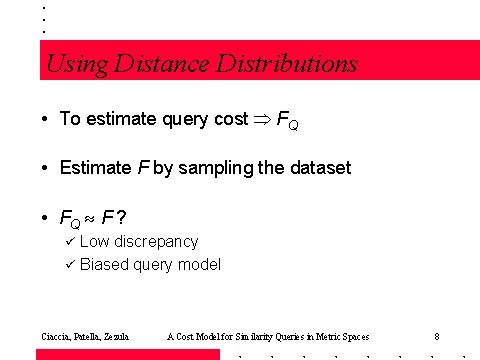 Using Distance Distributions

• To estimate query cost $\Rightarrow F_Q$

• Estimate $F$ by sampling the dataset

• $F_Q \approx F$?
✓ Low discrepancy
✓ Biased query model

Ciaccia, Patella, Zezula A Cost Model for Similarity Queries in Metric Spaces 8